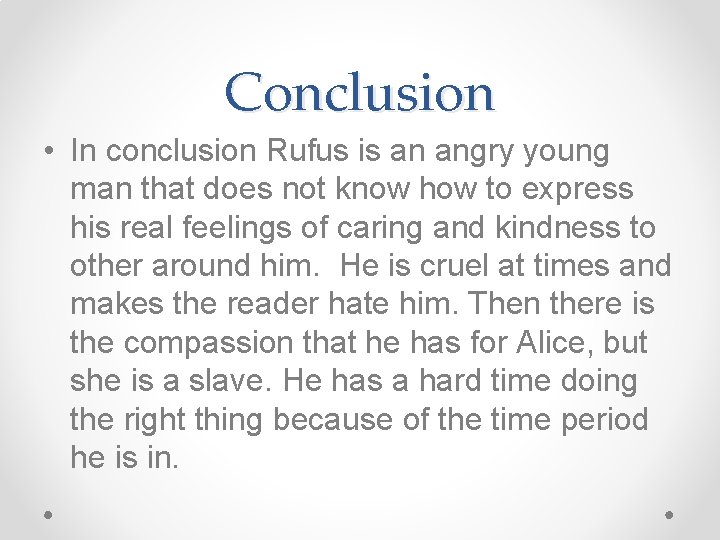 Conclusion

• In conclusion Rufus is an angry young man that does not know how to express his real feelings of caring and kindness to other around him. He is cruel at times and makes the reader hate him. Then there is the compassion that he has for Alice, but she is a slave. He has a hard time doing the right thing because of the time period he is in.